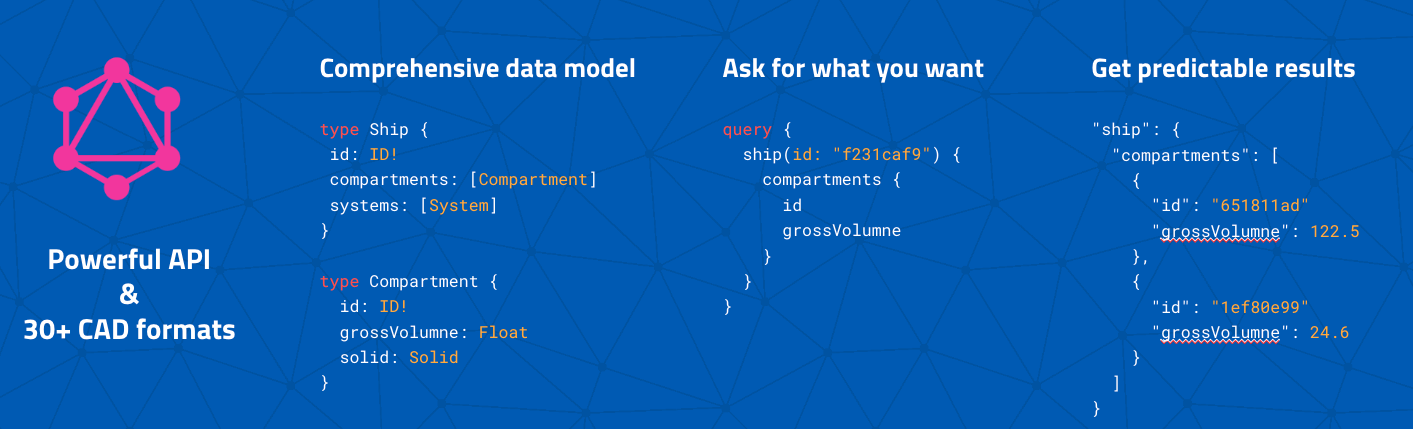 Powerful API
&
30+ CAD formats

Comprehensive data model

type Ship {
 id: ID!
 compartments: [Compartment]
 systems: [System]
}

type Compartment {
  id: ID!
  grossVolumne: Float
  solid: Solid
}

Ask for what you want

query {
  ship(id: "f231caf9") {
    compartments {
      id
      grossVolumne
    }
  }
}

Get predictable results

"ship": {
  "compartments": [
    {
      "id": "651811ad"
      "grossVolumne": 122.5
    },
    {
      "id": "1ef80e99"
      "grossVolumne": 24.6
    }
  ]
}